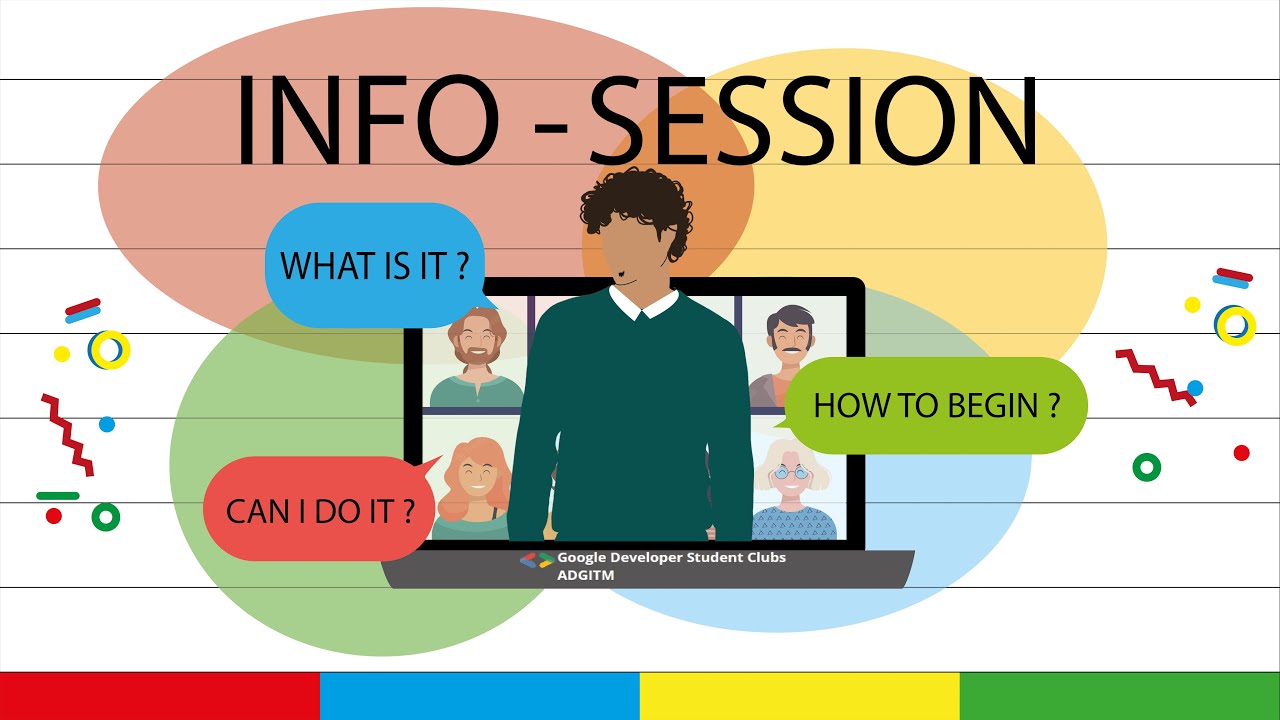 INFO - SESSION

WHAT IS IT ?

HOW TO BEGIN ?

CAN I DO IT ?

Google Developer Student Clubs
ADGITM